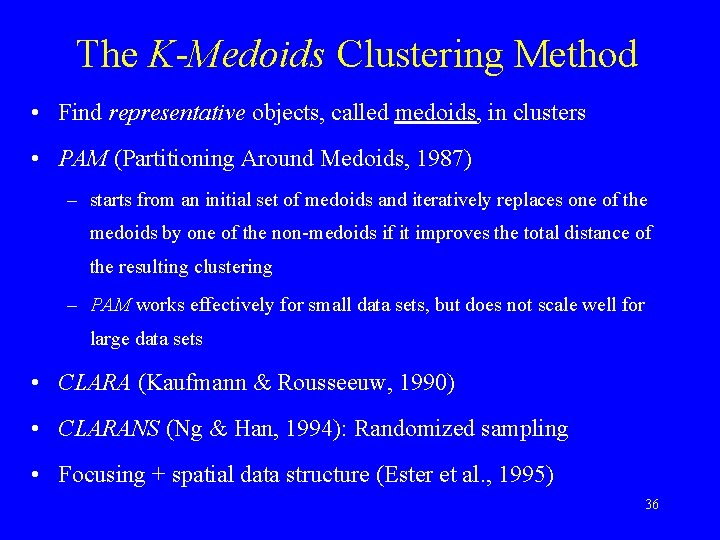 The K-Medoids Clustering Method

• Find representative objects, called medoids, in clusters

• PAM (Partitioning Around Medoids, 1987)

– starts from an initial set of medoids and iteratively replaces one of the medoids by one of the non-medoids if it improves the total distance of the resulting clustering

– PAM works effectively for small data sets, but does not scale well for large data sets

• CLARA (Kaufmann & Rousseeuw, 1990)

• CLARANS (Ng & Han, 1994): Randomized sampling

• Focusing + spatial data structure (Ester et al., 1995)

36